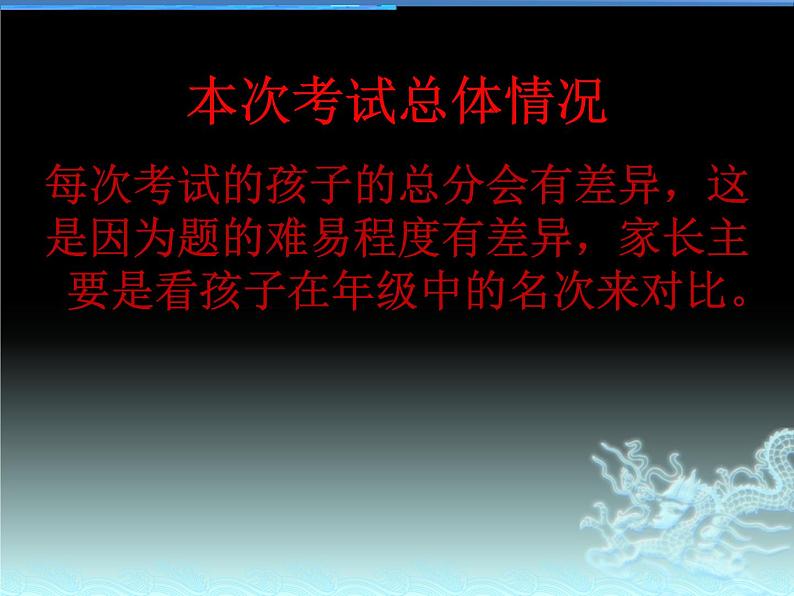 本次考试总体情况

每次考试的孩子的总分会有差异，这是因为题的难易程度有差异，家长主要是看孩子在年级中的名次来对比。